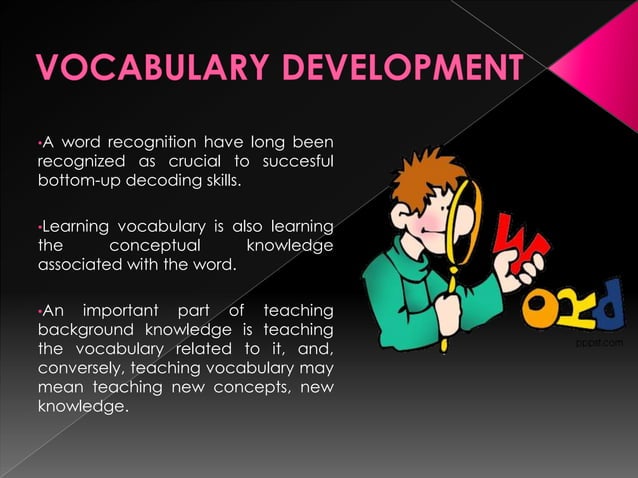 VOCABULARY DEVELOPMENT

•A word recognition have long been recognized as crucial to succesful bottom-up decoding skills.

•Learning vocabulary is also learning the conceptual knowledge associated with the word.

•An important part of teaching background knowledge is teaching the vocabulary related to it, and, conversely, teaching vocabulary may mean teaching new concepts, new knowledge.

WORD

pppst.com